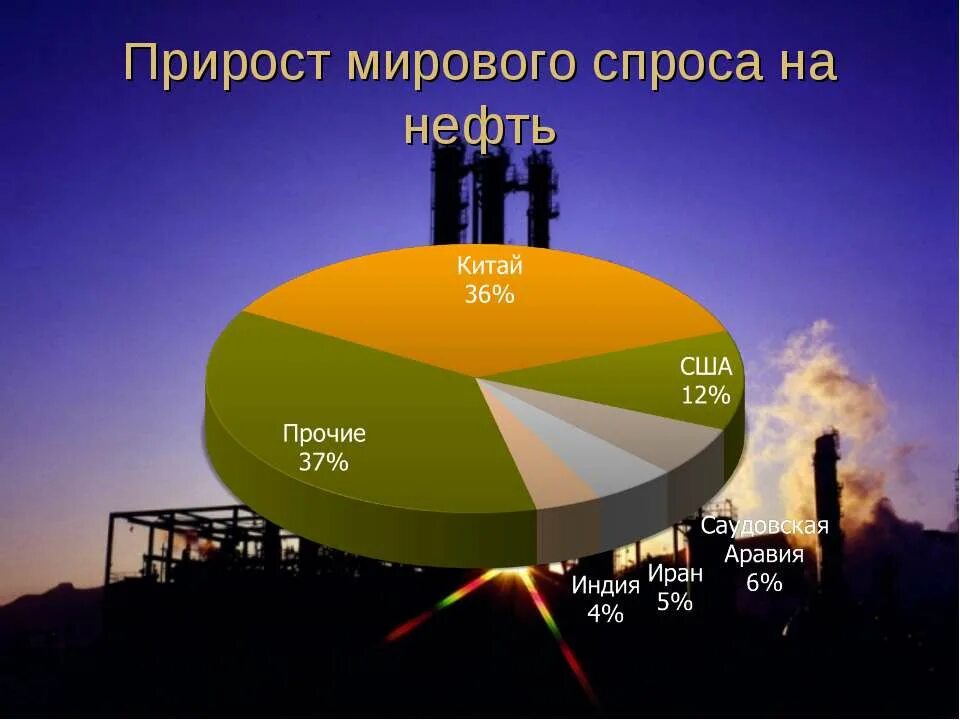 Прирост мирового спроса на нефть

Китай
36%

США
12%

Прочие
37%

Саудовская
Аравия
6%

Иран
5%

Индия
4%